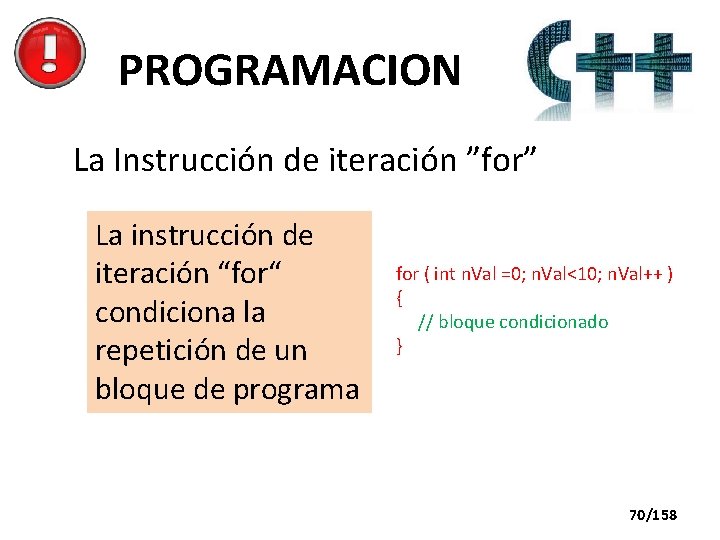 PROGRAMACION

C++

La Instrucción de iteración ”for”

La instrucción de iteración “for“ condiciona la repetición de un bloque de programa

for ( int nVal =0; nVal<10; nVal++ )
{
// bloque condicionado
}

70/158